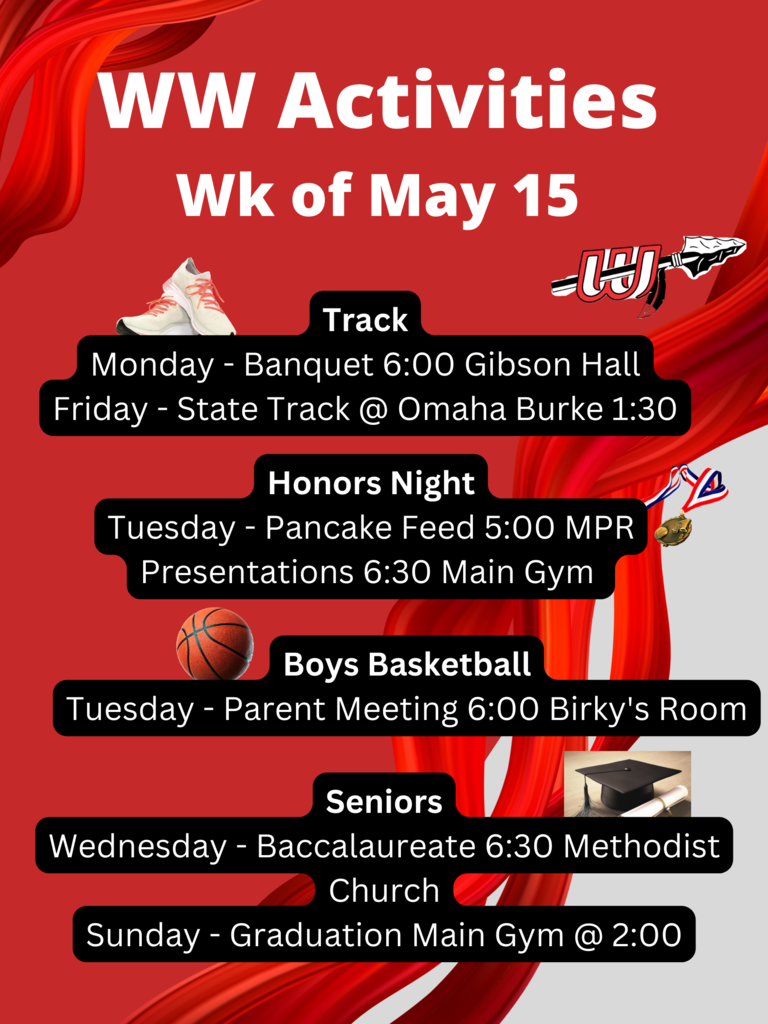 WW Activities
Wk of May 15

WW

Track
Monday - Banquet 6:00 Gibson Hall
Friday - State Track @ Omaha Burke 1:30

Honors Night
Tuesday - Pancake Feed 5:00 MPR
Presentations 6:30 Main Gym

Boys Basketball
Tuesday - Parent Meeting 6:00 Birky's Room

Seniors
Wednesday - Baccalaureate 6:30 Methodist Church
Sunday - Graduation Main Gym @ 2:00